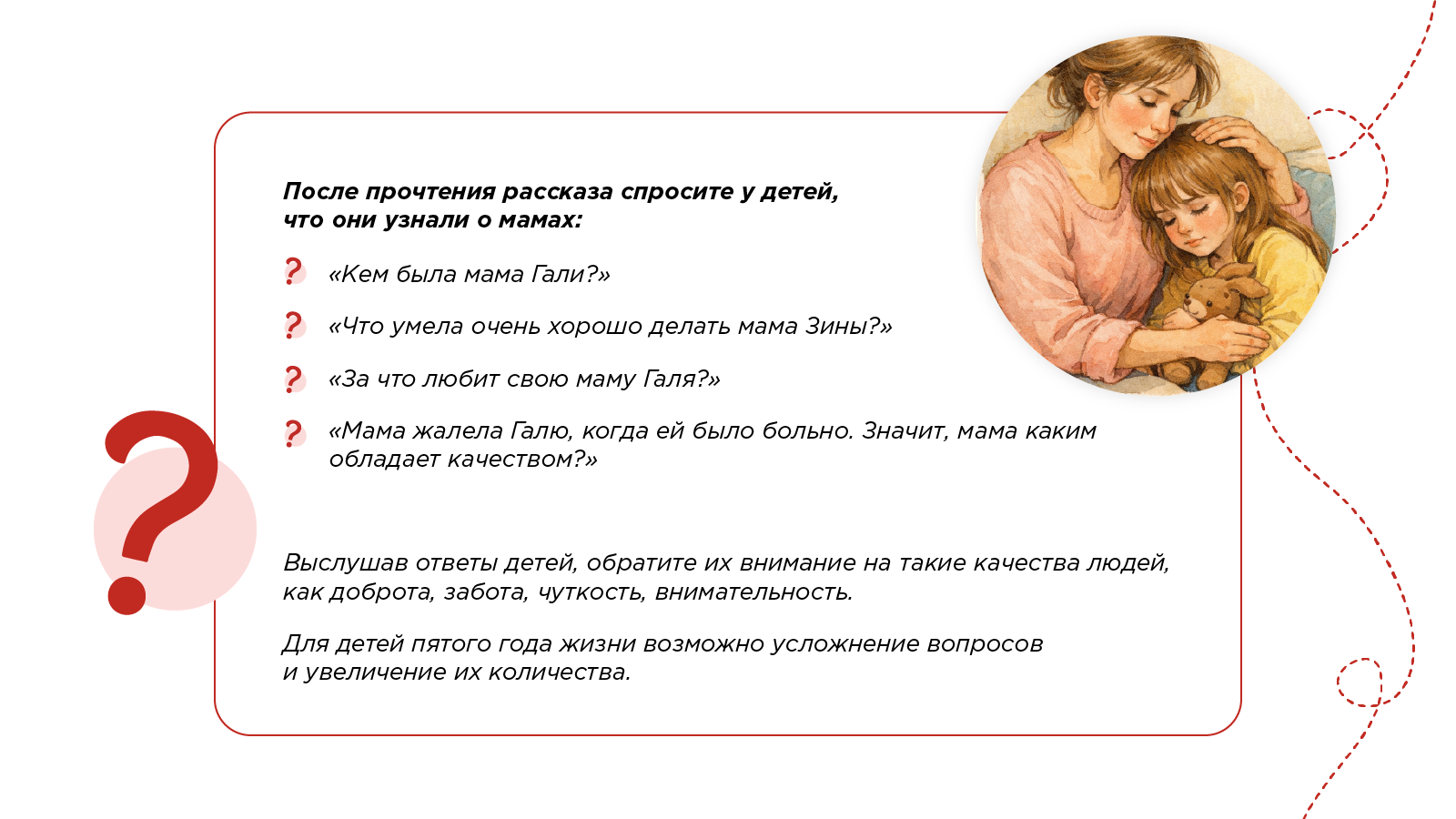 После прочтения рассказа спросите у детей, что они узнали о мамах:

? «Кем была мама Гали?»

? «Что умела очень хорошо делать мама Зины?»

? «За что любит свою маму Галя?»

? «Мама жалела Галю, когда ей было больно. Значит, мама каким обладает качеством?»

?

Выслушав ответы детей, обратите их внимание на такие качества людей, как доброта, забота, чуткость, внимательность.

Для детей пятого года жизни возможно усложнение вопросов и увеличение их количества.